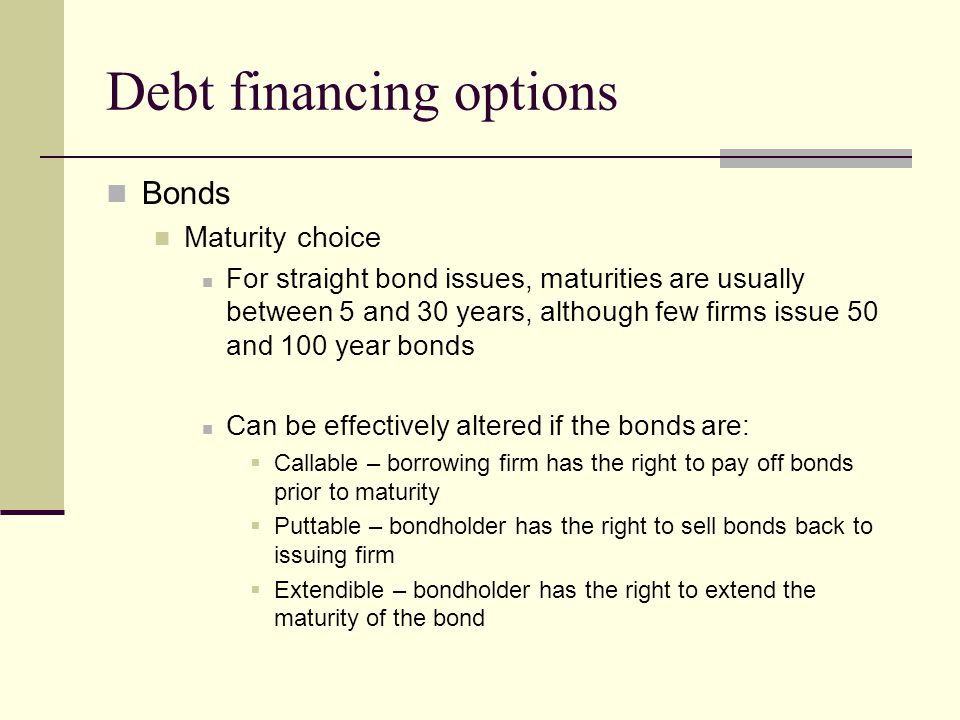 Debt financing options

Bonds

Maturity choice

For straight bond issues, maturities are usually between 5 and 30 years, although few firms issue 50 and 100 year bonds

Can be effectively altered if the bonds are:

Callable – borrowing firm has the right to pay off bonds prior to maturity

Puttable – bondholder has the right to sell bonds back to issuing firm

Extendible – bondholder has the right to extend the maturity of the bond